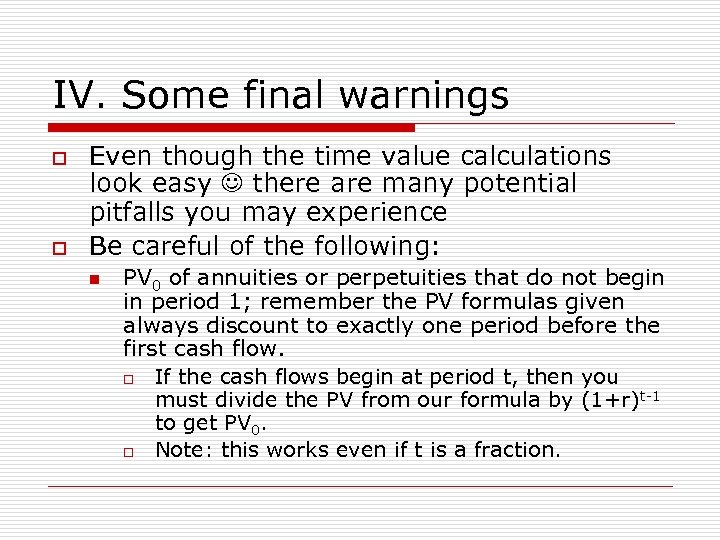 IV. Some final warnings

Even though the time value calculations look easy ☺ there are many potential pitfalls you may experience

Be careful of the following:

$PV_0$ of annuities or perpetuities that do not begin in period 1; remember the PV formulas given always discount to exactly one period before the first cash flow.

If the cash flows begin at period t, then you must divide the PV from our formula by $(1+r)^{t-1}$ to get $PV_0$.

Note: this works even if t is a fraction.